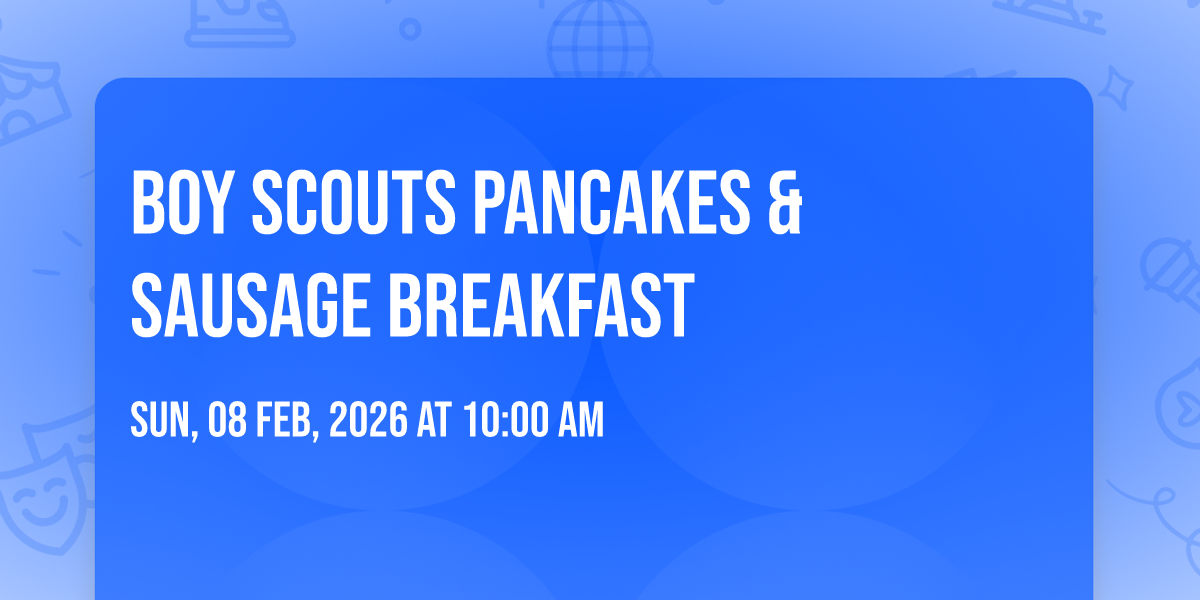 BOY SCOUTS PANCAKES & SAUSAGE BREAKFAST

SUN, 08 FEB, 2026 AT 10:00 AM